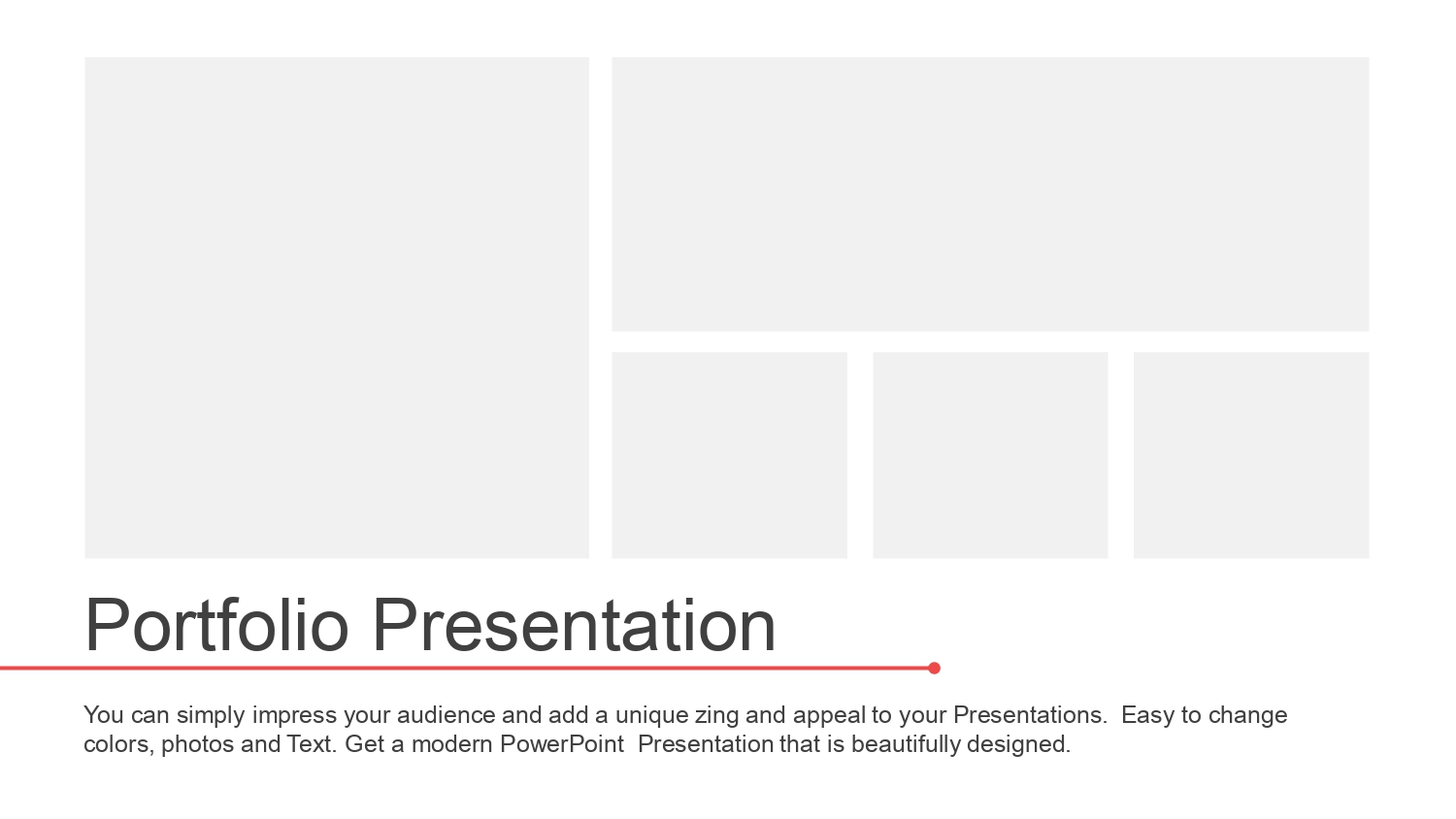 Portfolio Presentation

You can simply impress your audience and add a unique zing and appeal to your Presentations. Easy to change colors, photos and Text. Get a modern PowerPoint Presentation that is beautifully designed.